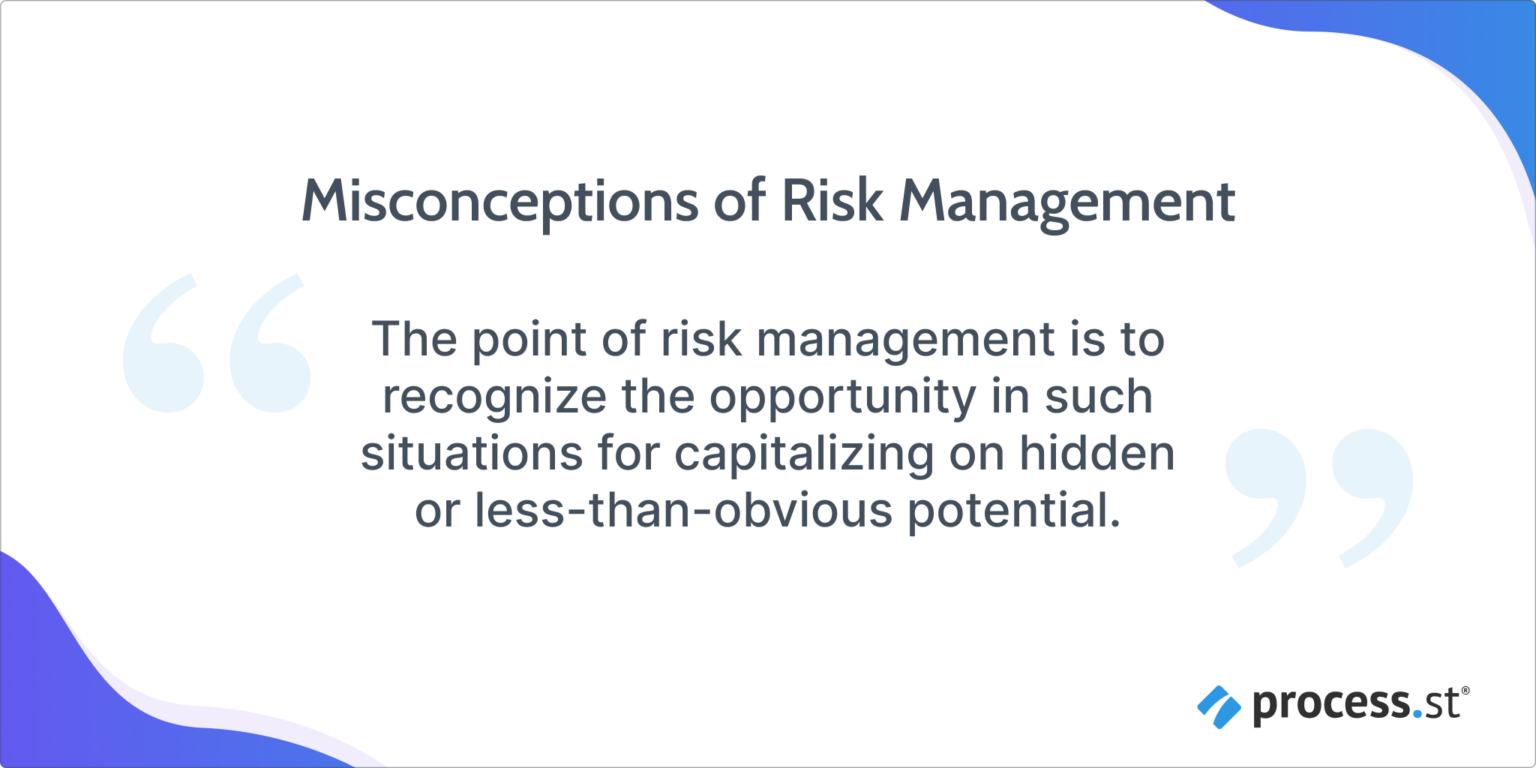 Misconceptions of Risk Management

“The point of risk management is to recognize the opportunity in such situations for capitalizing on hidden or less-than-obvious potential.”

process.st®